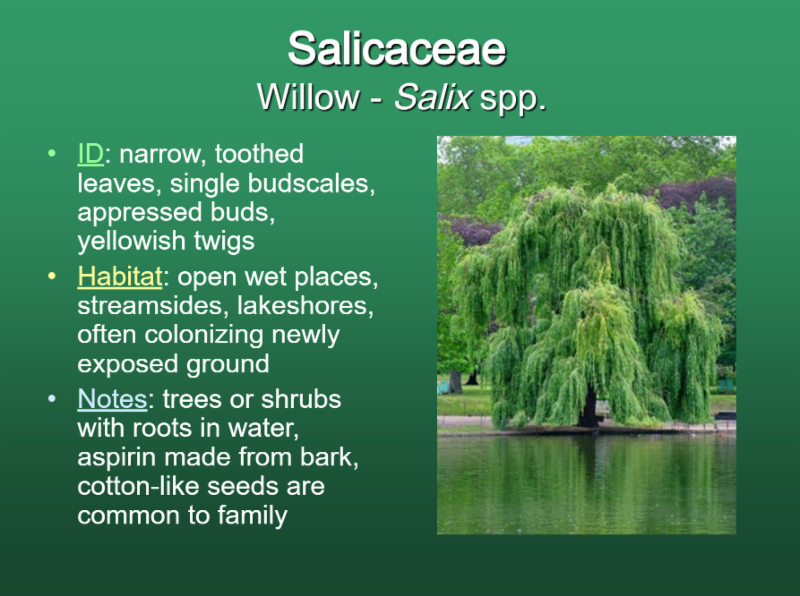 Salicaceae
Willow - Salix spp.

• ID: narrow, toothed leaves, single budscales, appressed buds, yellowish twigs
• Habitat: open wet places, streamsides, lakeshores, often colonizing newly exposed ground
• Notes: trees or shrubs with roots in water, aspirin made from bark, cotton-like seeds are common to family